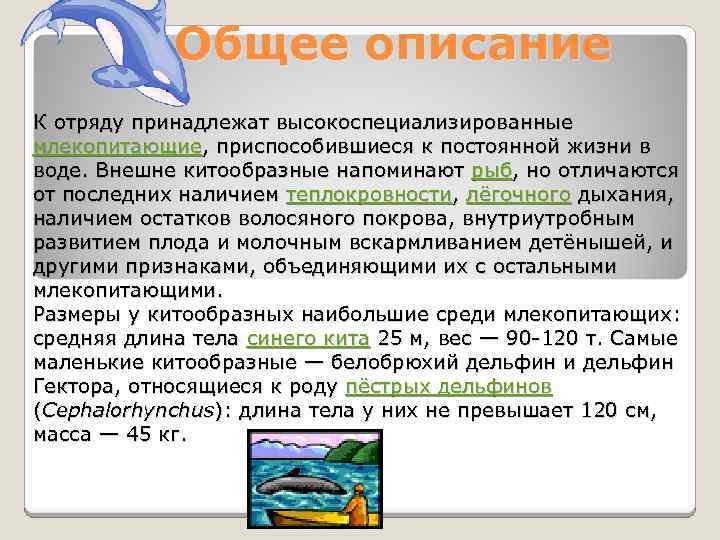 Общее описание

К отряду принадлежат высокоспециализированные млекопитающие, приспособившиеся к постоянной жизни в воде. Внешне китообразные напоминают рыб, но отличаются от последних наличием теплокровности, лёгочного дыхания, наличием остатков волосяного покрова, внутриутробным развитием плода и молочным вскармливанием детёнышей, и другими признаками, объединяющими их с остальными млекопитающими.
Размеры у китообразных наибольшие среди млекопитающих: средняя длина тела синего кита 25 м, вес — 90-120 т. Самые маленькие китообразные — белобрюхий дельфин и дельфин Гектора, относящиеся к роду пёстрых дельфинов (Cephalorhynchus): длина тела у них не превышает 120 см, масса — 45 кг.